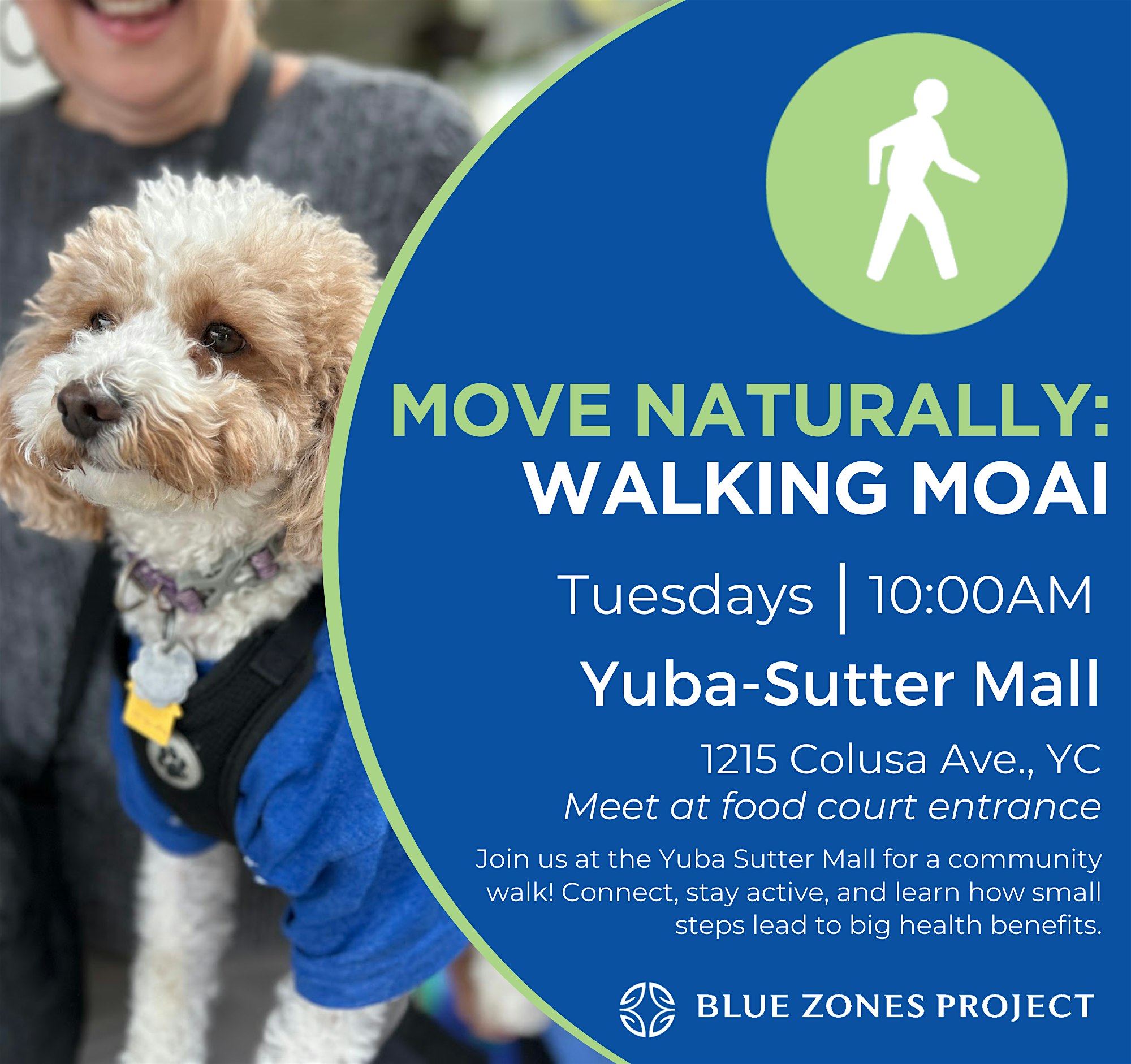 MOVE NATURALLY:
WALKING MOAI

Tuesdays | 10:00AM

Yuba-Sutter Mall

1215 Colusa Ave., YC
Meet at food court entrance

Join us at the Yuba Sutter Mall for a community walk! Connect, stay active, and learn how small steps lead to big health benefits.

BLUE ZONES PROJECT